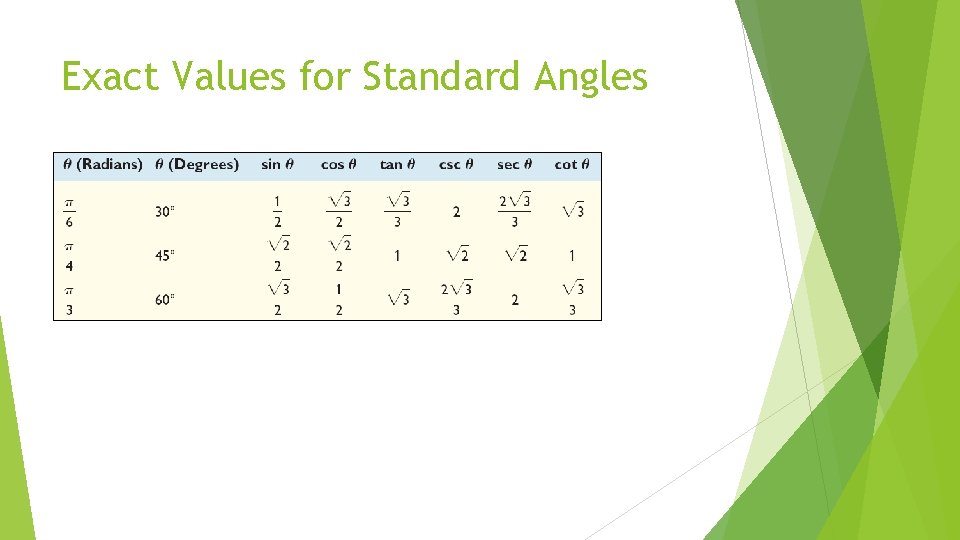 Exact Values for Standard Angles

| $\theta$ (Radians) | $\theta$ (Degrees) | $\sin\theta$ | $\cos\theta$ | $\tan\theta$ | $\csc\theta$ | $\sec\theta$ | $\cot\theta$ |
|---|---|---|---|---|---|---|---|
| $\frac{\pi}{6}$ | $30°$ | $\frac{1}{2}$ | $\frac{\sqrt{3}}{2}$ | $\frac{\sqrt{3}}{3}$ | $2$ | $\frac{2\sqrt{3}}{3}$ | $\sqrt{3}$ |
| $\frac{\pi}{4}$ | $45°$ | $\frac{\sqrt{2}}{2}$ | $\frac{\sqrt{2}}{2}$ | $1$ | $\sqrt{2}$ | $\sqrt{2}$ | $1$ |
| $\frac{\pi}{3}$ | $60°$ | $\frac{\sqrt{3}}{2}$ | $\frac{1}{2}$ | $\sqrt{3}$ | $\frac{2\sqrt{3}}{3}$ | $2$ | $\frac{\sqrt{3}}{3}$ |